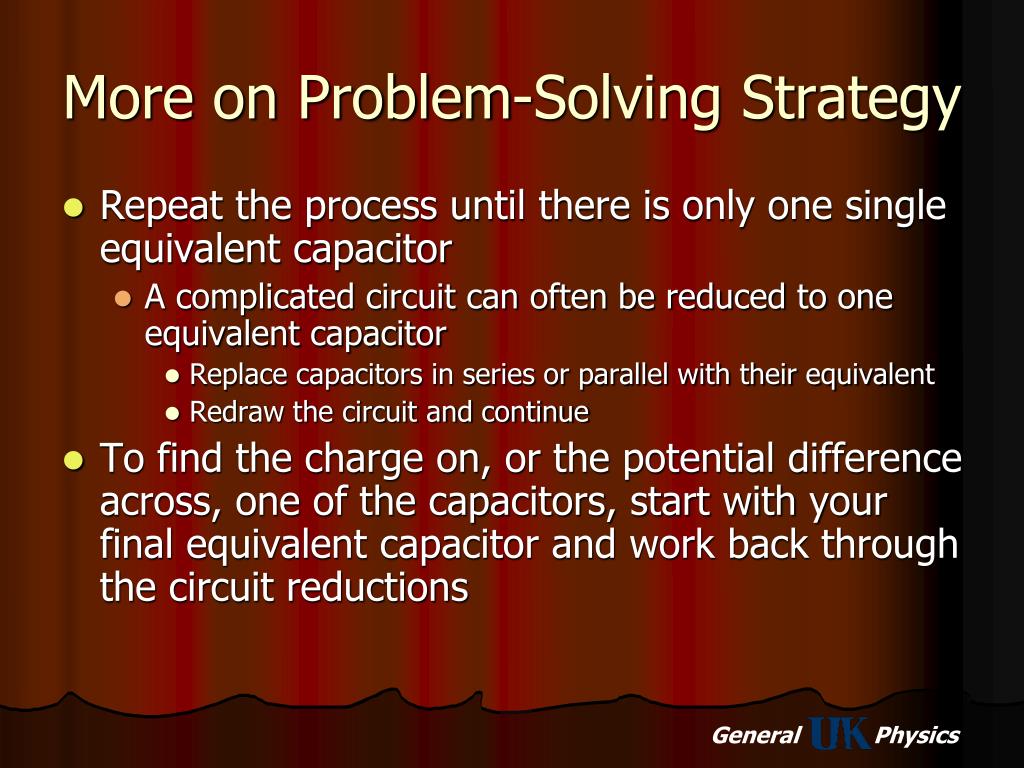 More on Problem-Solving Strategy

- Repeat the process until there is only one single equivalent capacitor
  - A complicated circuit can often be reduced to one equivalent capacitor
    - Replace capacitors in series or parallel with their equivalent
    - Redraw the circuit and continue
- To find the charge on, or the potential difference across, one of the capacitors, start with your final equivalent capacitor and work back through the circuit reductions

General UK Physics